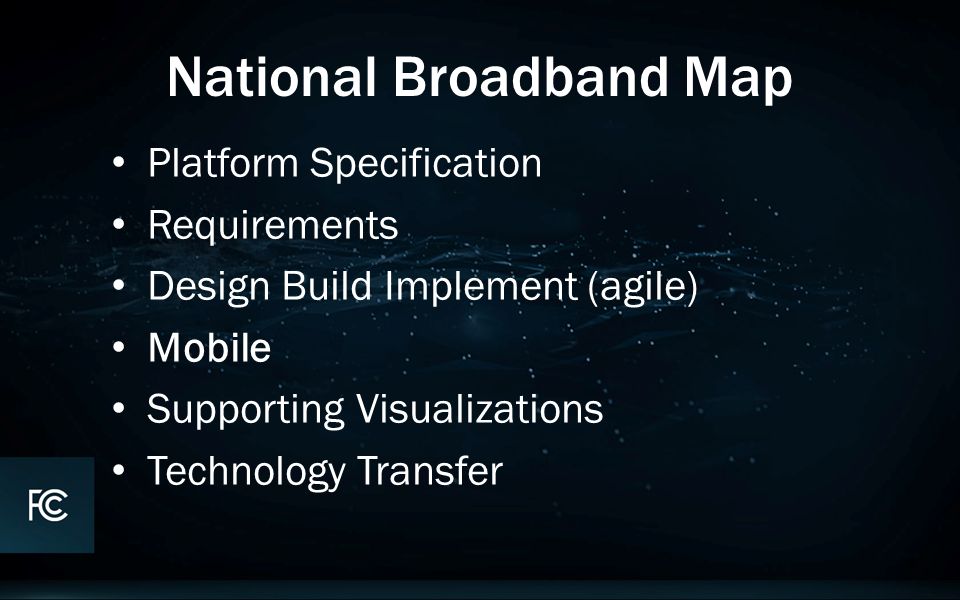 National Broadband Map

• Platform Specification
• Requirements
• Design Build Implement (agile)
• Mobile
• Supporting Visualizations
• Technology Transfer

FCC